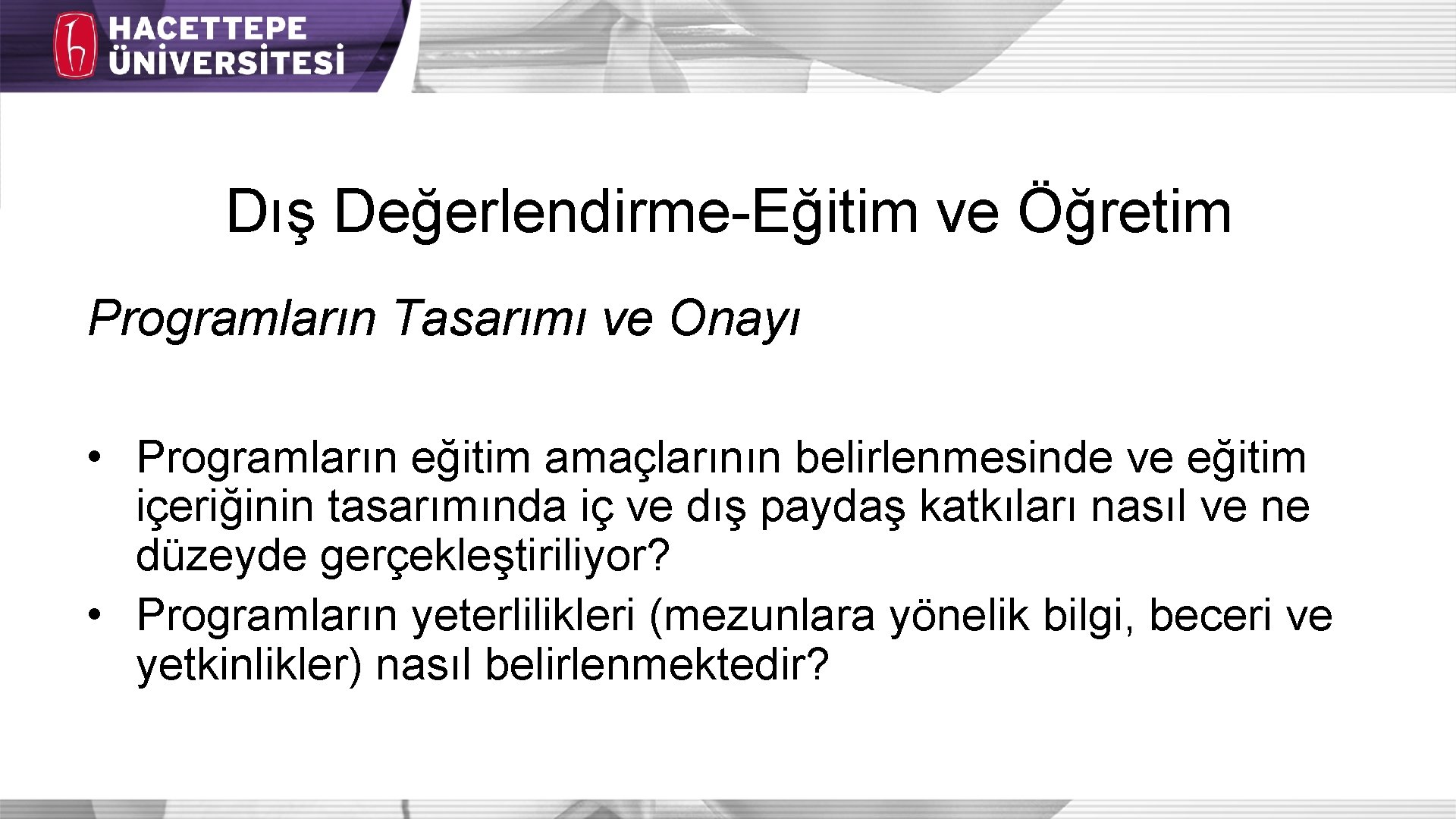 HACETTEPE ÜNİVERSİTESİ

Dış Değerlendirme-Eğitim ve Öğretim

Programların Tasarımı ve Onayı

• Programların eğitim amaçlarının belirlenmesinde ve eğitim içeriğinin tasarımında iç ve dış paydaş katkıları nasıl ve ne düzeyde gerçekleştiriliyor?
• Programların yeterlilikleri (mezunlara yönelik bilgi, beceri ve yetkinlikler) nasıl belirlenmektedir?